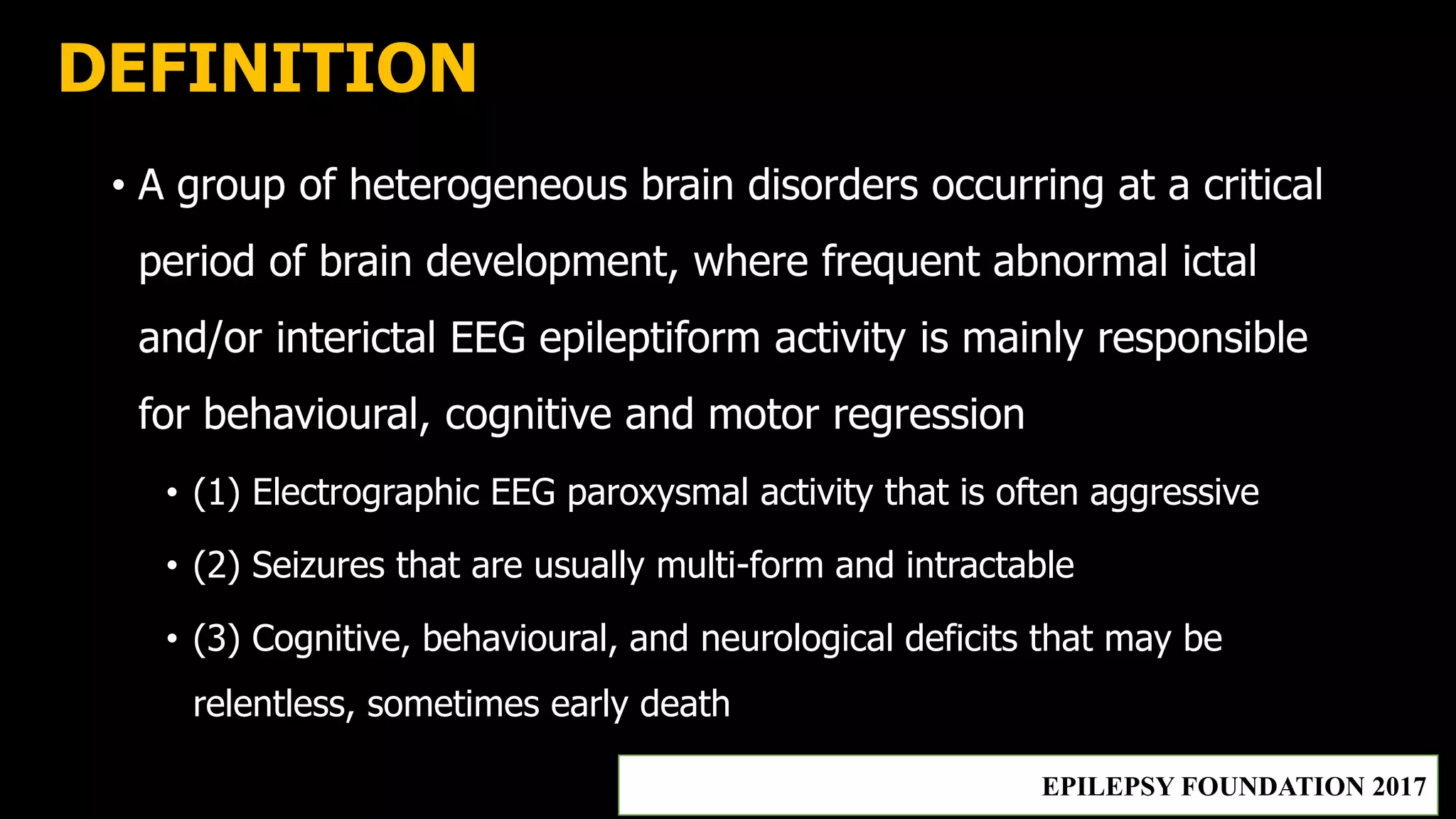 DEFINITION

• A group of heterogeneous brain disorders occurring at a critical period of brain development, where frequent abnormal ictal and/or interictal EEG epileptiform activity is mainly responsible for behavioural, cognitive and motor regression

• (1) Electrographic EEG paroxysmal activity that is often aggressive

• (2) Seizures that are usually multi-form and intractable

• (3) Cognitive, behavioural, and neurological deficits that may be relentless, sometimes early death

EPILEPSY FOUNDATION 2017